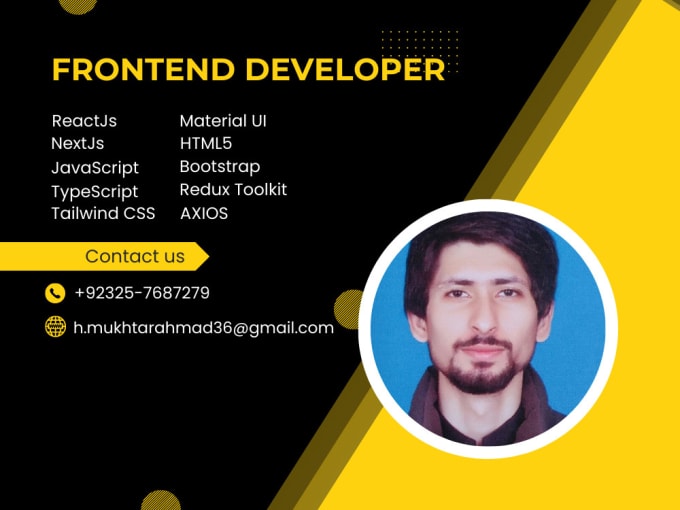 FRONTEND DEVELOPER

ReactJs
NextJs
JavaScript
TypeScript
Tailwind CSS

Material UI
HTML5
Bootstrap
Redux Toolkit
AXIOS

Contact us

+92325-7687279

h.mukhtarahmad36@gmail.com